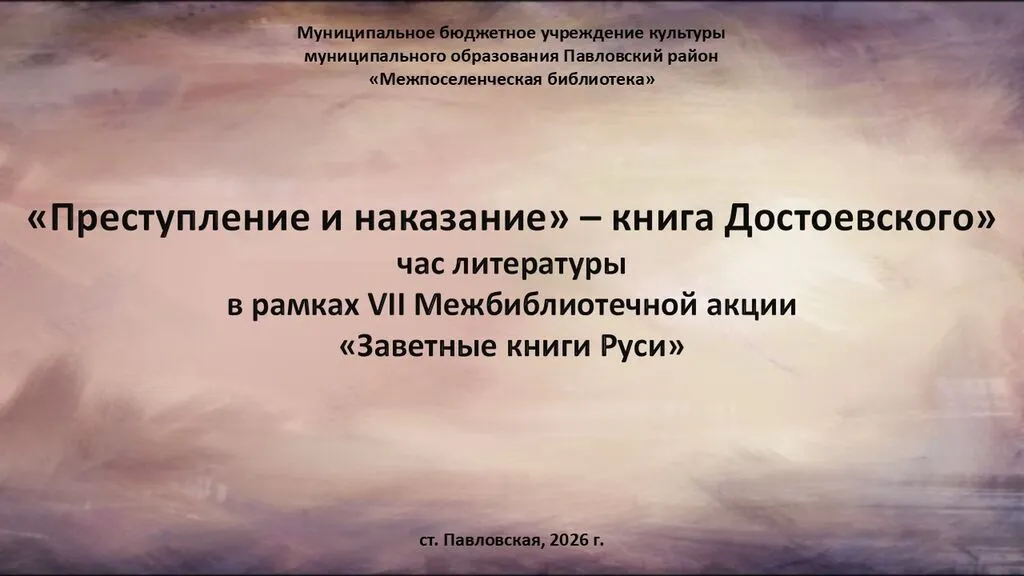 Муниципальное бюджетное учреждение культуры
муниципального образования Павловский район
«Межпоселенческая библиотека»

«Преступление и наказание» – книга Достоевского»
час литературы
в рамках VII Межбиблиотечной акции
«Заветные книги Руси»

ст. Павловская, 2026 г.